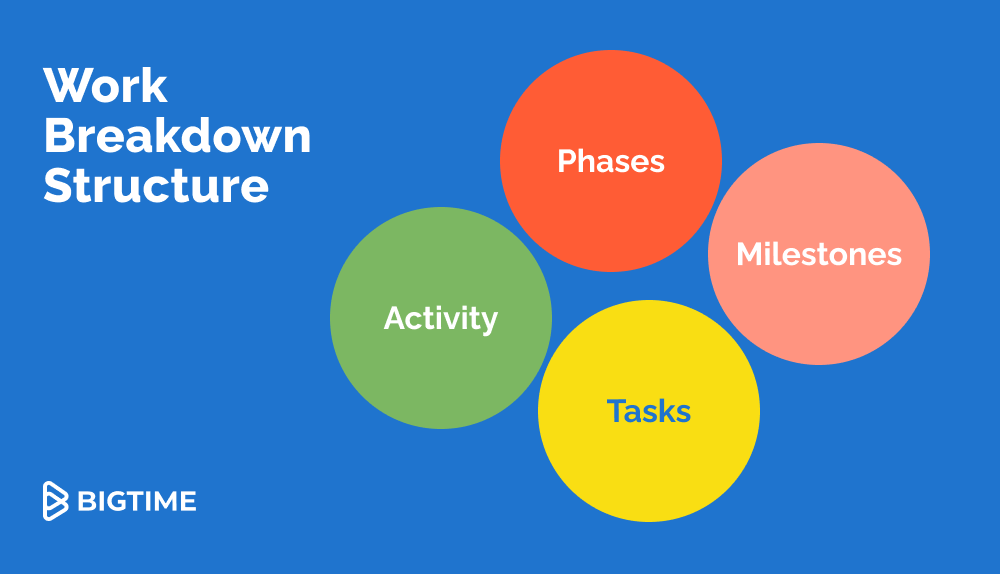 Work Breakdown Structure

Phases

Milestones

Activity

Tasks

BIGTIME